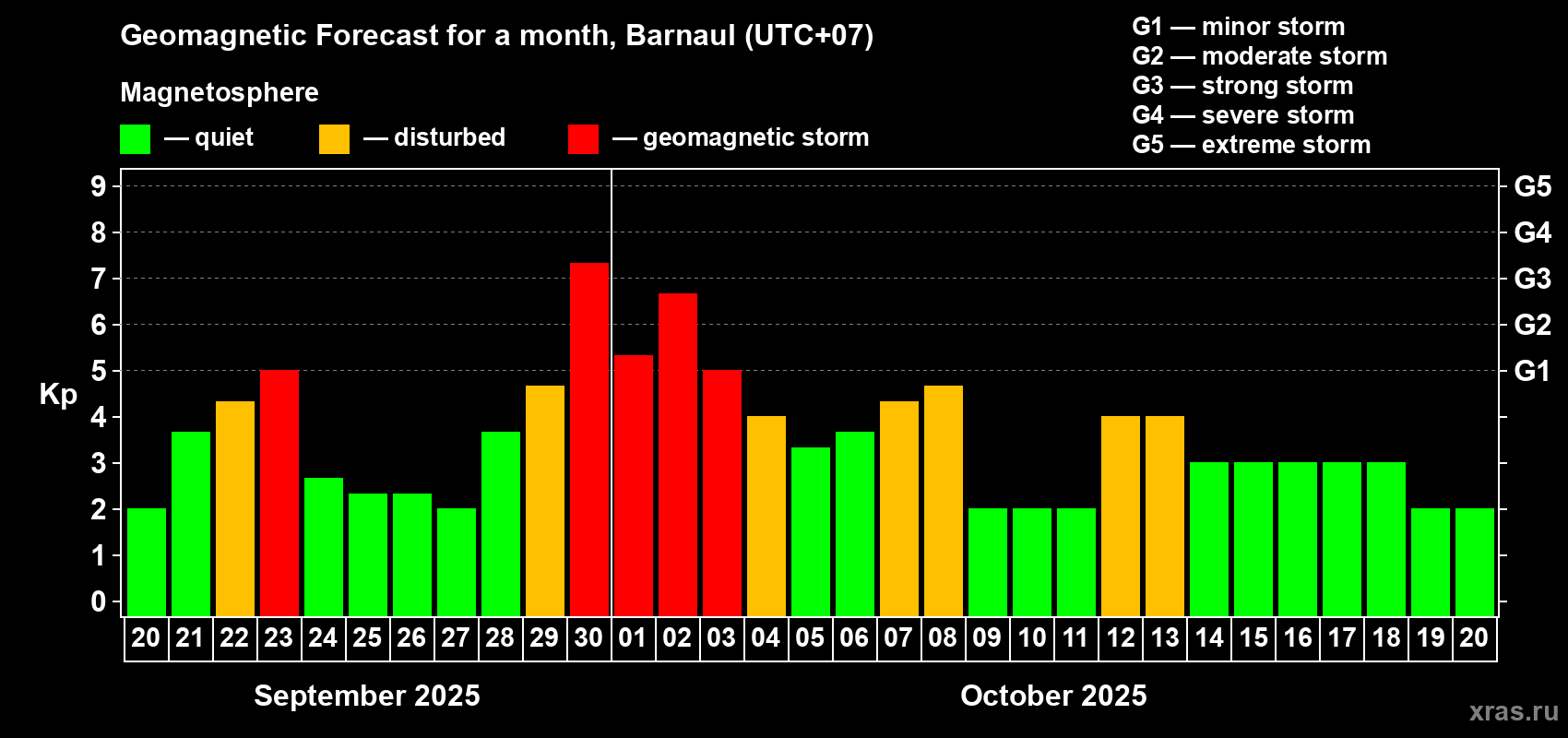 Geomagnetic Forecast for a month, Barnaul (UTC+07)

Magnetosphere

— quiet — disturbed — geomagnetic storm

G1 — minor storm
G2 — moderate storm
G3 — strong storm
G4 — severe storm
G5 — extreme storm

Kp

9
8
7
6
5
4
3
2
1
0

G5
G4
G3
G2
G1

20 21 22 23 24 25 26 27 28 29 30 01 02 03 04 05 06 07 08 09 10 11 12 13 14 15 16 17 18 19 20

September 2025

October 2025

xras.ru